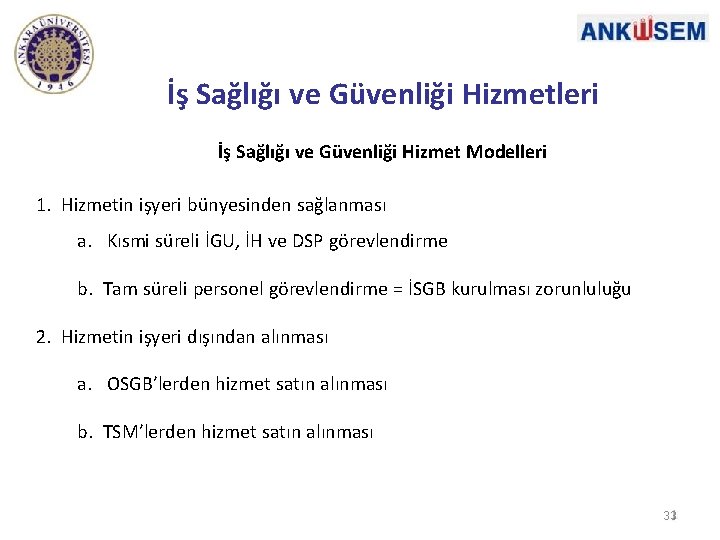 ANKARA ÜNİVERSİTESİ 1946

ANKÜSEM

İş Sağlığı ve Güvenliği Hizmetleri

İş Sağlığı ve Güvenliği Hizmet Modelleri

1. Hizmetin işyeri bünyesinden sağlanması

a. Kısmi süreli İGU, İH ve DSP görevlendirme

b. Tam süreli personel görevlendirme = İSGB kurulması zorunluluğu

2. Hizmetin işyeri dışından alınması

a. OSGB'lerden hizmet satın alınması

b. TSM'lerden hizmet satın alınması

33